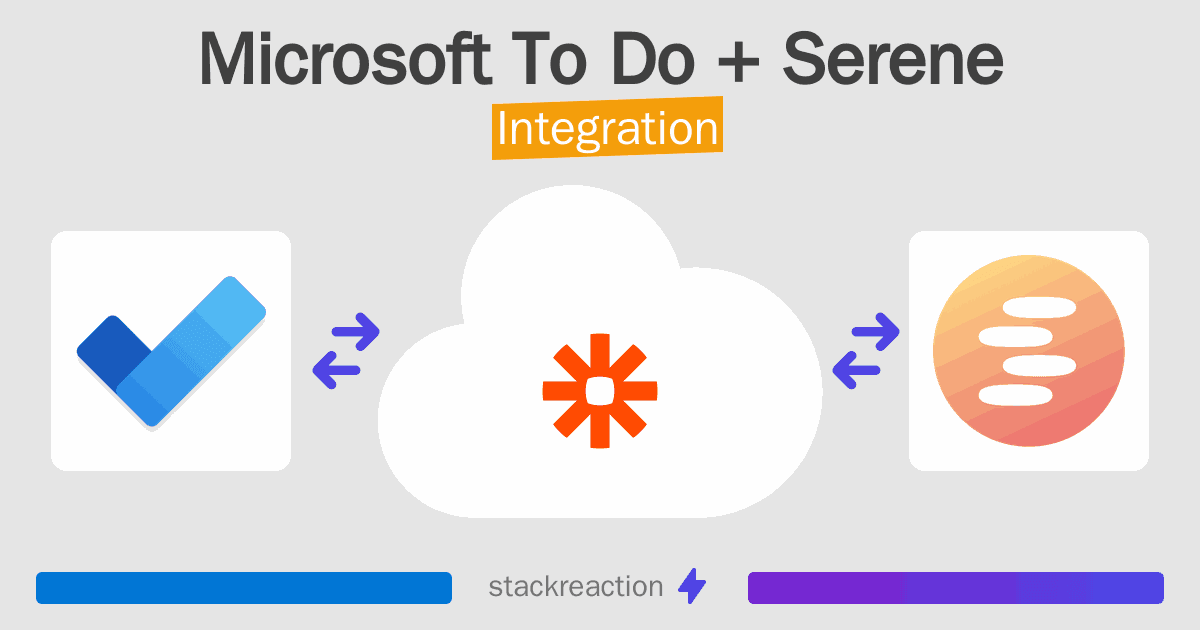 Microsoft To Do + Serene
Integration

stackreaction